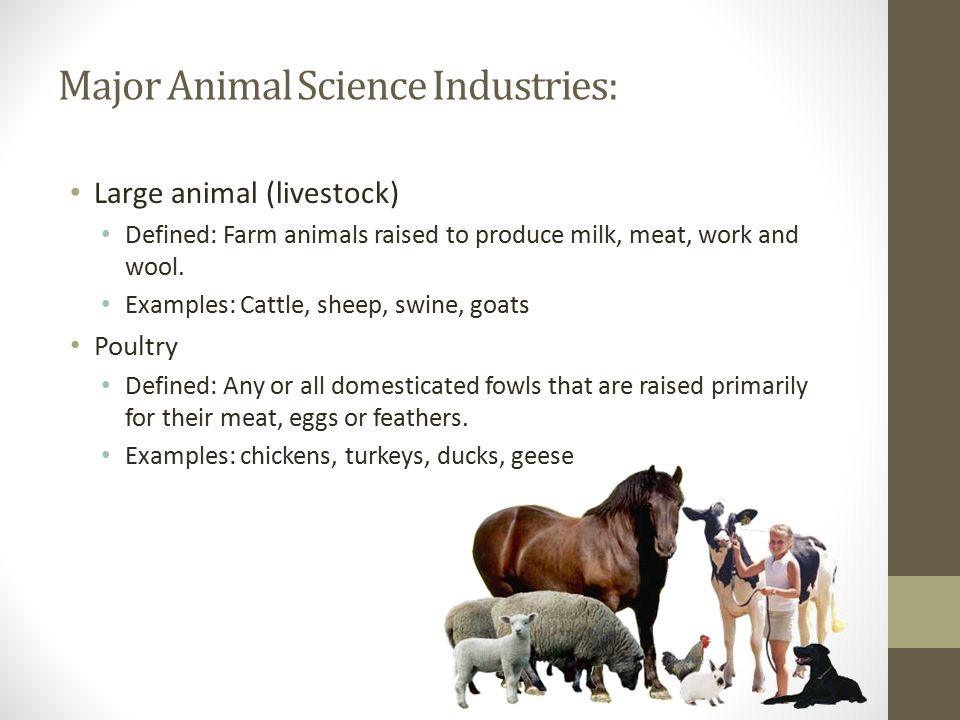 Major Animal Science Industries:

• Large animal (livestock)
  • Defined: Farm animals raised to produce milk, meat, work and wool.
  • Examples: Cattle, sheep, swine, goats
• Poultry
  • Defined: Any or all domesticated fowls that are raised primarily for their meat, eggs or feathers.
  • Examples: chickens, turkeys, ducks, geese